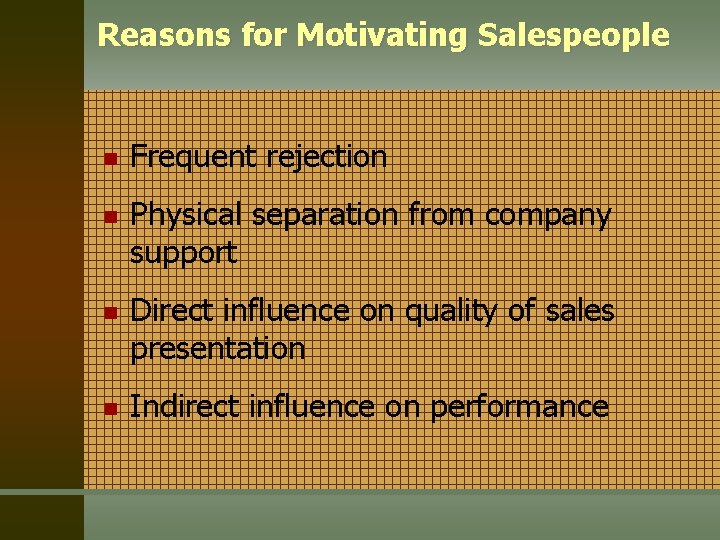 Reasons for Motivating Salespeople

- Frequent rejection
- Physical separation from company support
- Direct influence on quality of sales presentation
- Indirect influence on performance